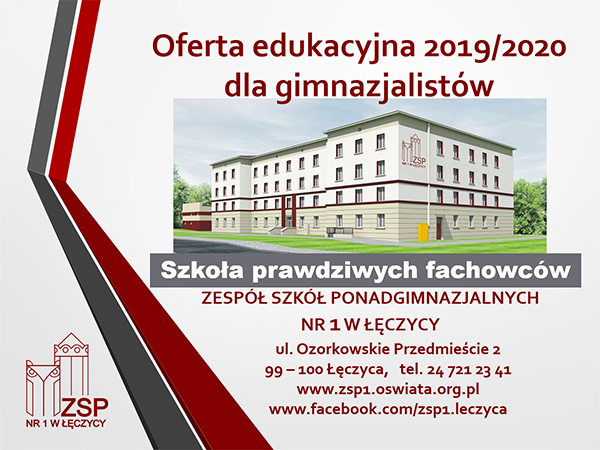 Oferta edukacyjna 2019/2020
dla gimnazjalistów

ZSP

Szkoła prawdziwych fachowców

ZESPÓŁ SZKÓŁ PONADGIMNAZJALNYCH
NR 1 W ŁĘCZYCY

ul. Ozorkowskie Przedmieście 2
99 – 100 Łęczyca, tel. 24 721 23 41
www.zsp1.oswiata.org.pl
www.facebook.com/zsp1.leczyca

ZSP
NR 1 W ŁĘCZYCY